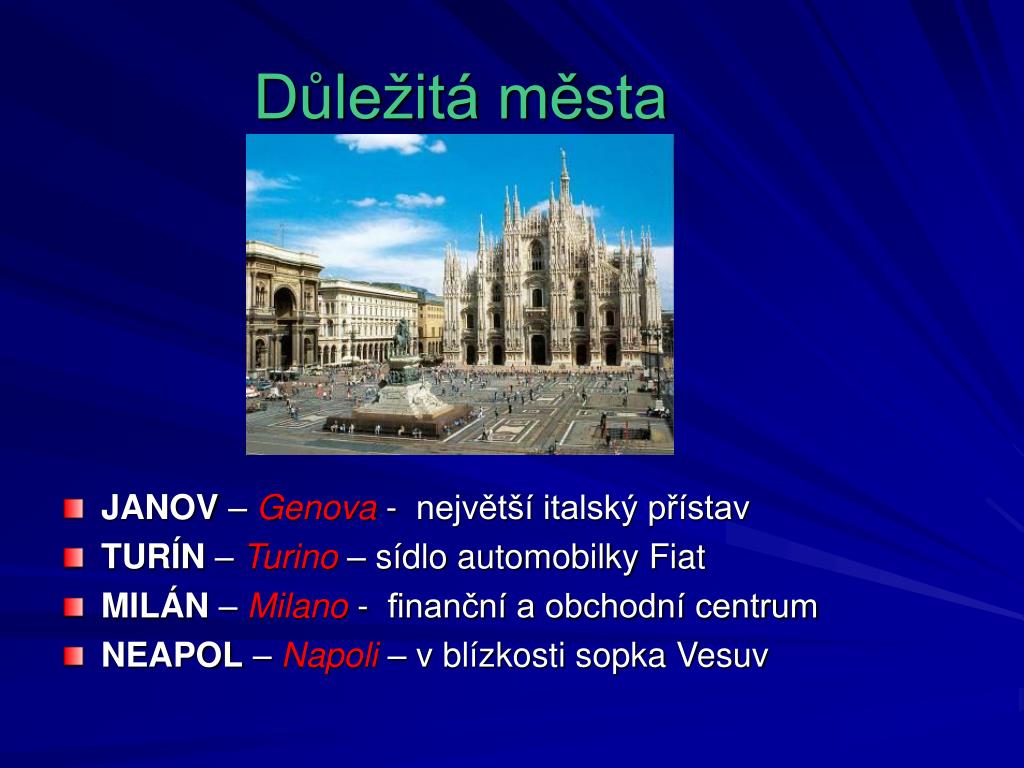 Důležitá města

JANOV – Genova - největší italský přístav

TURÍN – Turino – sídlo automobilky Fiat

MILÁN – Milano - finanční a obchodní centrum

NEAPOL – Napoli – v blízkosti sopka Vesuv